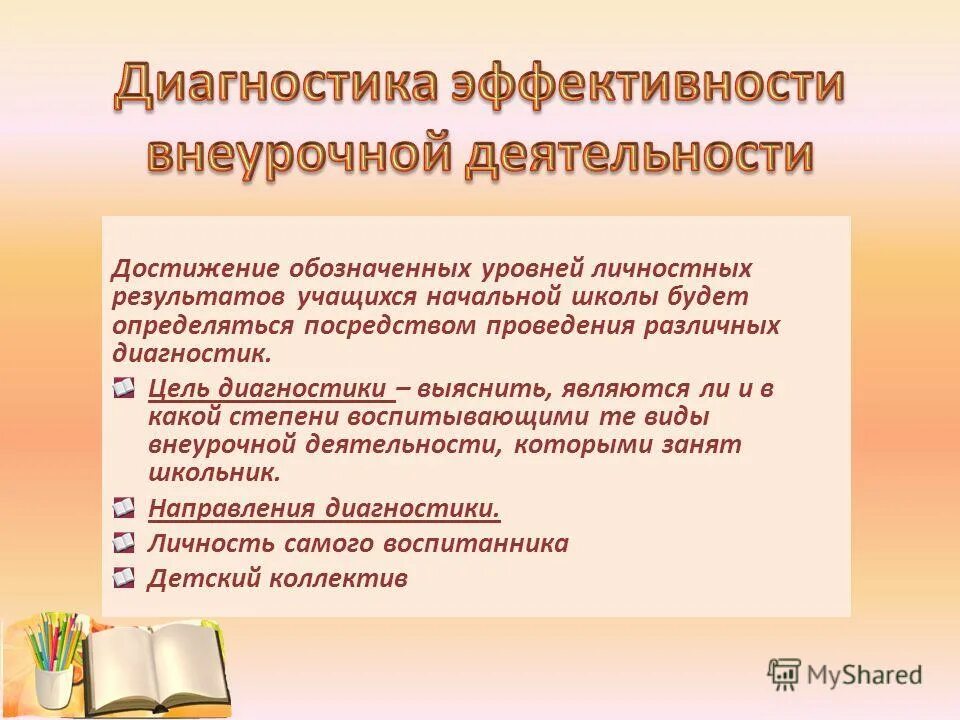 Диагностика эффективности внеурочной деятельности

Достижение обозначенных уровней личностных результатов учащихся начальной школы будет определяться посредством проведения различных диагностик.

Цель диагностики – выяснить, являются ли и в какой степени воспитывающими те виды внеурочной деятельности, которыми занят школьник.

Направления диагностики.

Личность самого воспитанника

Детский коллектив

MyShared